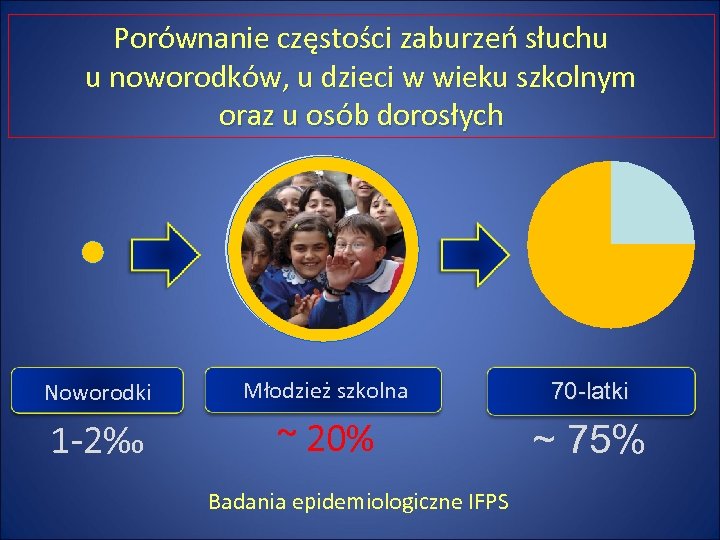 Porównanie częstości zaburzeń słuchu u noworodków, u dzieci w wieku szkolnym oraz u osób dorosłych

Noworodki

1-2‰

Młodzież szkolna

~ 20%

70-latki

~ 75%

Badania epidemiologiczne IFPS